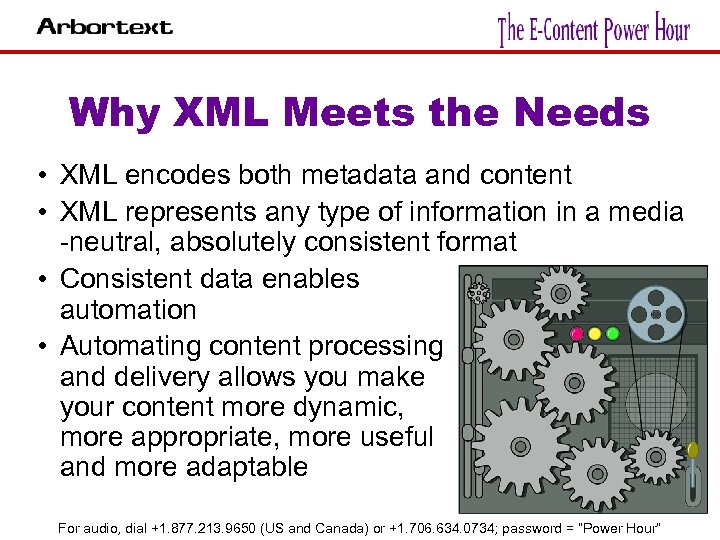 Arbortext

The E-Content Power Hour

Why XML Meets the Needs

• XML encodes both metadata and content
• XML represents any type of information in a media -neutral, absolutely consistent format
• Consistent data enables automation
• Automating content processing and delivery allows you make your content more dynamic, more appropriate, more useful and more adaptable

For audio, dial +1.877.213.9650 (US and Canada) or +1.706.634.0734; password = "Power Hour"